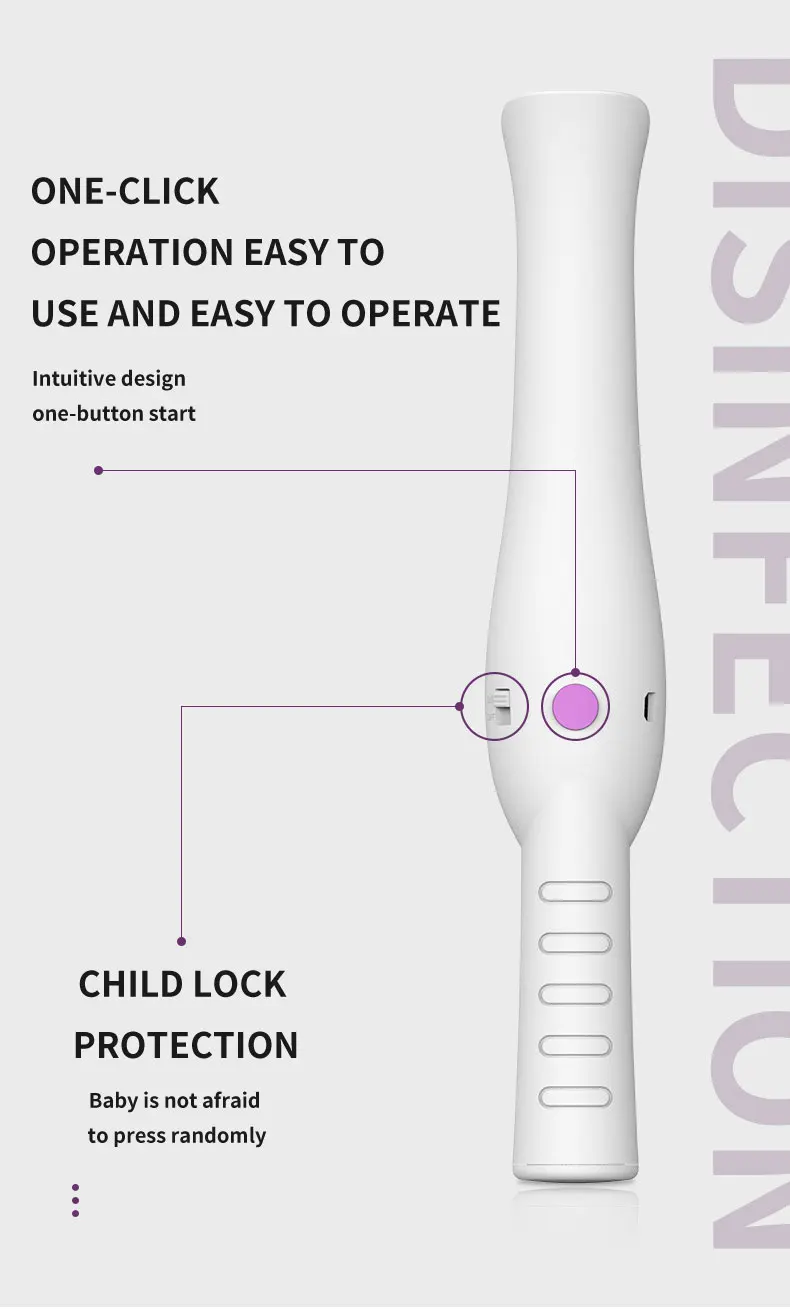 ONE-CLICK OPERATION EASY TO USE AND EASY TO OPERATE

Intuitive design
one-button start

CHILD LOCK PROTECTION

Baby is not afraid
to press randomly

DISINFECTION